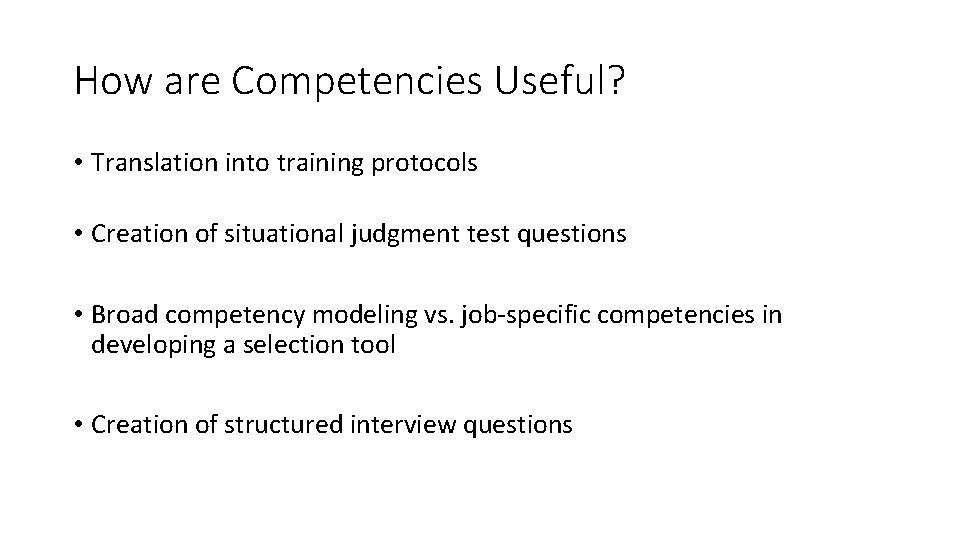 How are Competencies Useful?

• Translation into training protocols

• Creation of situational judgment test questions

• Broad competency modeling vs. job-specific competencies in developing a selection tool

• Creation of structured interview questions